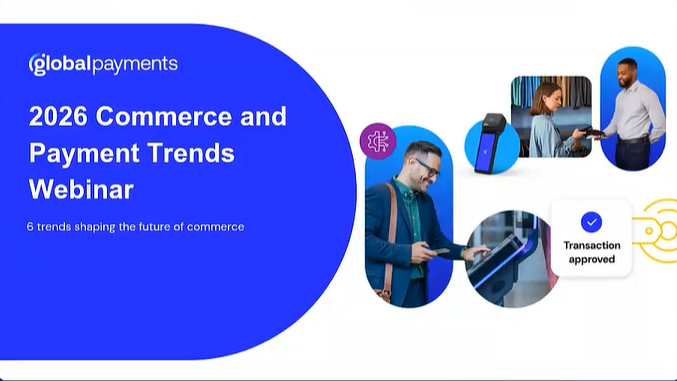 globalpayments

2026 Commerce and Payment Trends Webinar

6 trends shaping the future of commerce

Transaction approved